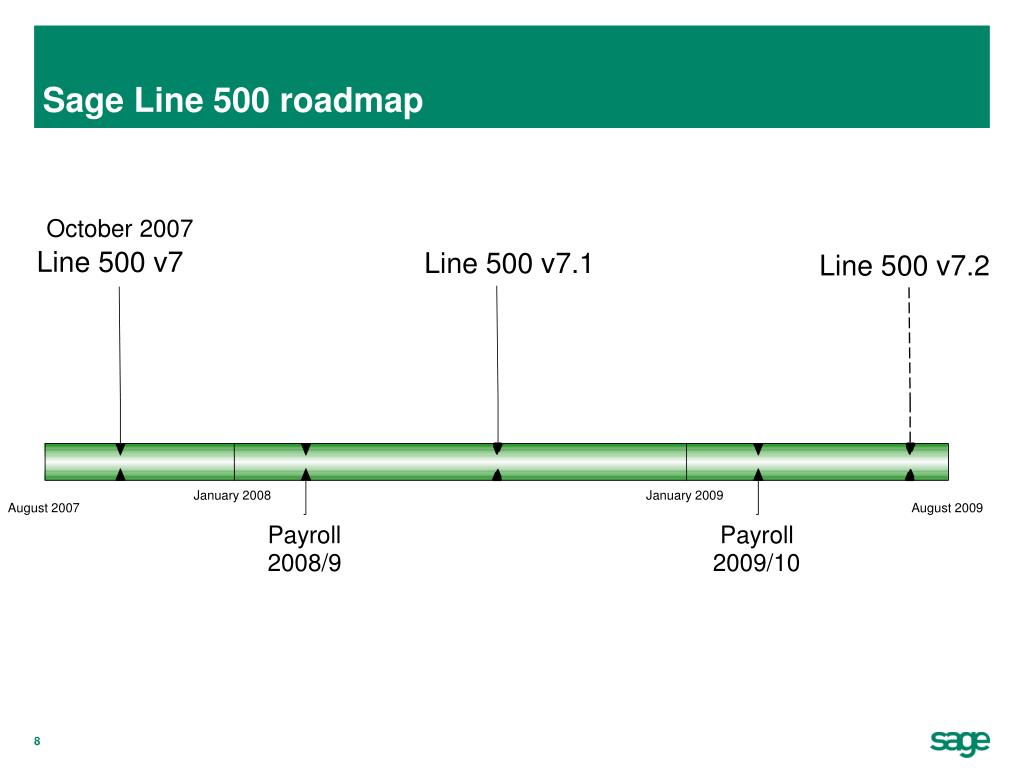 Sage Line 500 roadmap

October 2007
Line 500 v7

Line 500 v7.1

Line 500 v7.2

August 2007

January 2008

January 2009

August 2009

Payroll
2008/9

Payroll
2009/10

8

sage